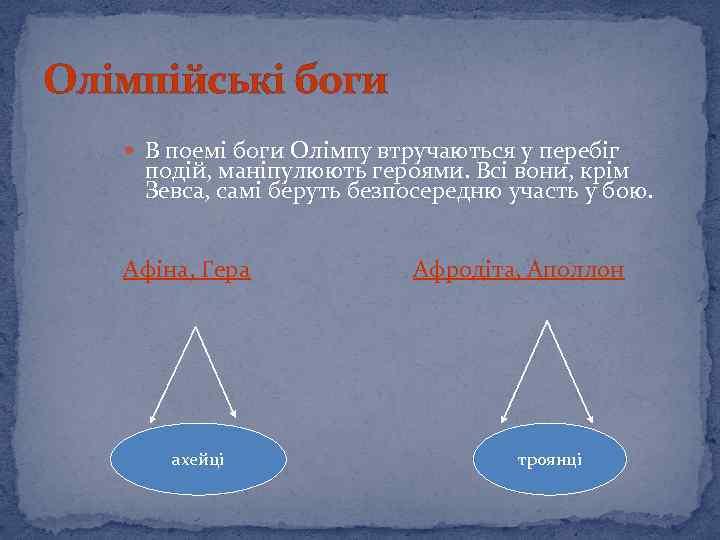 Олімпійські боги

В поемі боги Олімпу втручаються у перебіг подій, маніпулюють героями. Всі вони, крім Зевса, самі беруть безпосередню участь у бою.

Афіна, Гера

Афродіта, Аполлон

ахейці

троянці